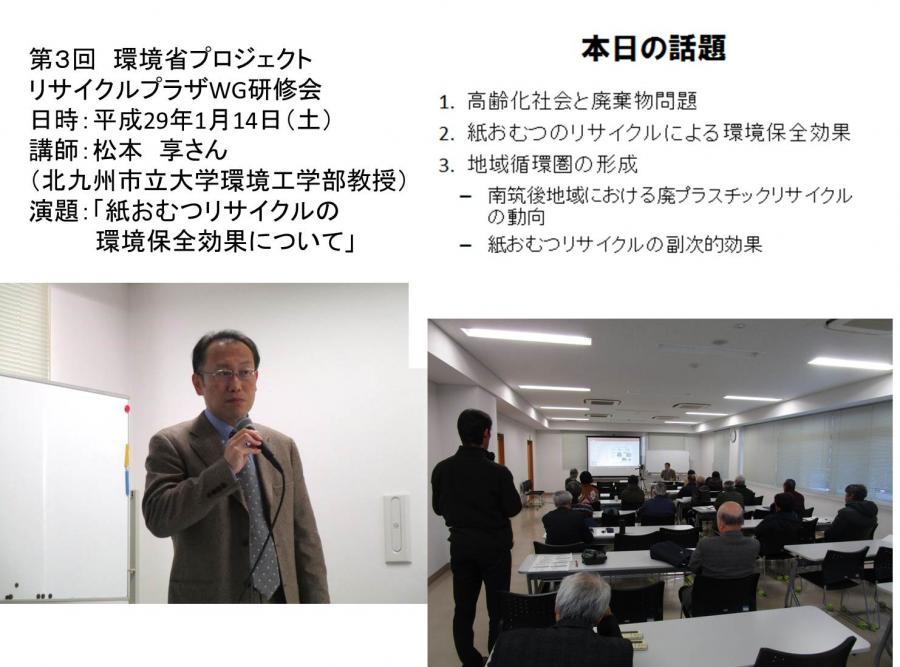 第3回　環境省プロジェクト
リサイクルプラザWG研修会
日時：平成29年1月14日（土）
講師：松本　享さん
（北九州市立大学環境工学部教授）
演題：「紙おむつリサイクルの環境保全効果について」

本日の話題

1. 高齢化社会と廃棄物問題
2. 紙おむつのリサイクルによる環境保全効果
3. 地域循環圏の形成
– 南筑後地域における廃プラスチックリサイクルの動向
– 紙おむつリサイクルの副次的効果